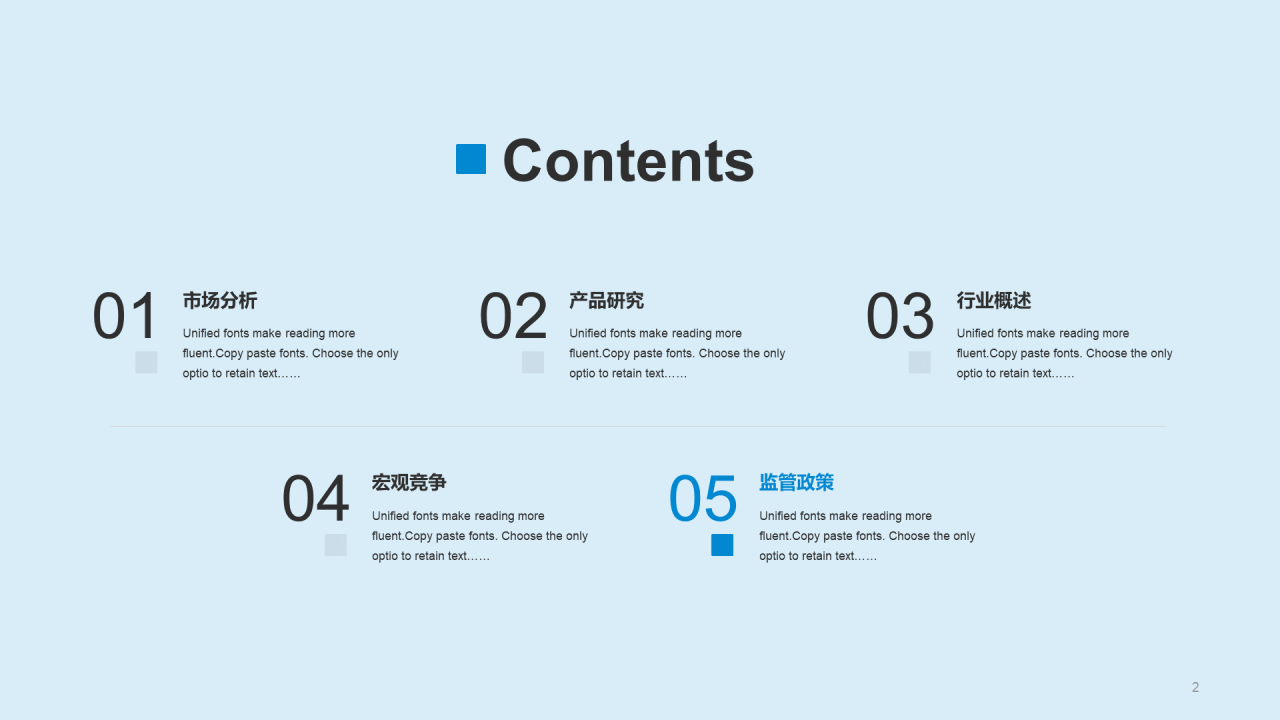 Contents

01
市场分析
Unified fonts make reading more fluent.Copy paste fonts. Choose the only optio to retain text……

02
产品研究
Unified fonts make reading more fluent.Copy paste fonts. Choose the only optio to retain text……

03
行业概述
Unified fonts make reading more fluent.Copy paste fonts. Choose the only optio to retain text……

04
宏观竞争
Unified fonts make reading more fluent.Copy paste fonts. Choose the only optio to retain text……

05
监管政策
Unified fonts make reading more fluent.Copy paste fonts. Choose the only optio to retain text……

2